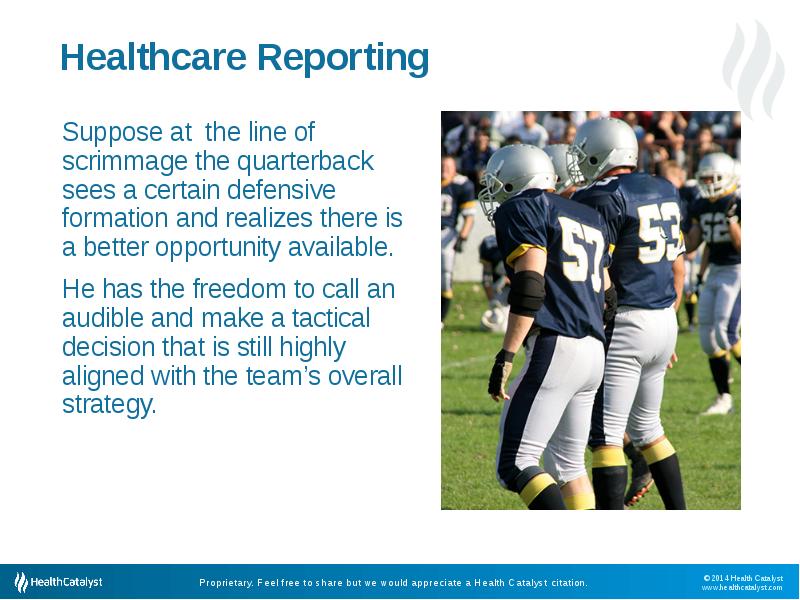 Healthcare Reporting

Suppose at the line of scrimmage the quarterback sees a certain defensive formation and realizes there is a better opportunity available.

He has the freedom to call an audible and make a tactical decision that is still highly aligned with the team's overall strategy.

57

53

52

HealthCatalyst

Proprietary. Feel free to share but we would appreciate a Health Catalyst citation.

© 2014 Health Catalyst
www.healthcatalyst.com